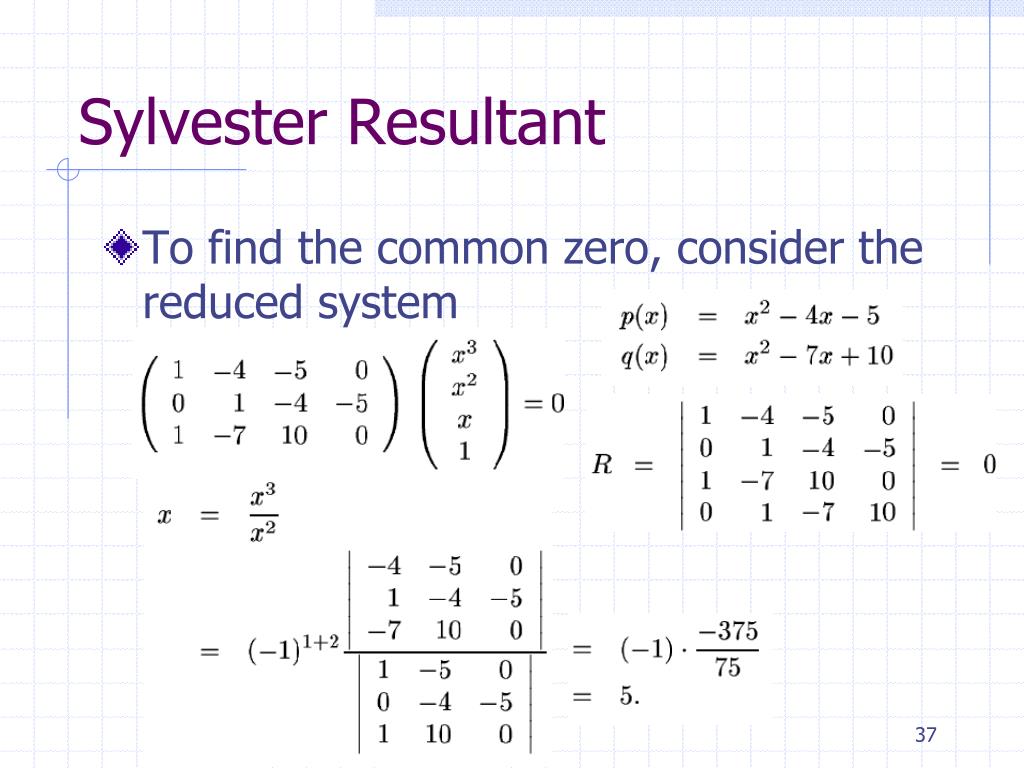 Sylvester Resultant

To find the common zero, consider the reduced system

$p(x) = x^2 - 4x - 5$
$q(x) = x^2 - 7x + 10$

$\begin{pmatrix} 1 & -4 & -5 & 0 \\ 0 & 1 & -4 & -5 \\ 1 & -7 & 10 & 0 \end{pmatrix} \begin{pmatrix} x^3 \\ x^2 \\ x \\ 1 \end{pmatrix} = 0$

$R = \begin{vmatrix} 1 & -4 & -5 & 0 \\ 0 & 1 & -4 & -5 \\ 1 & -7 & 10 & 0 \\ 0 & 1 & -7 & 10 \end{vmatrix} = 0$

$x = \frac{x^3}{x^2}$

$= (-1)^{1+2} \frac{\begin{vmatrix} -4 & -5 & 0 \\ 1 & -4 & -5 \\ -7 & 10 & 0 \end{vmatrix}}{\begin{vmatrix} 1 & -5 & 0 \\ 0 & -4 & -5 \\ 1 & 10 & 0 \end{vmatrix}} = (-1) \cdot \frac{-375}{75}$
$= 5.$

37